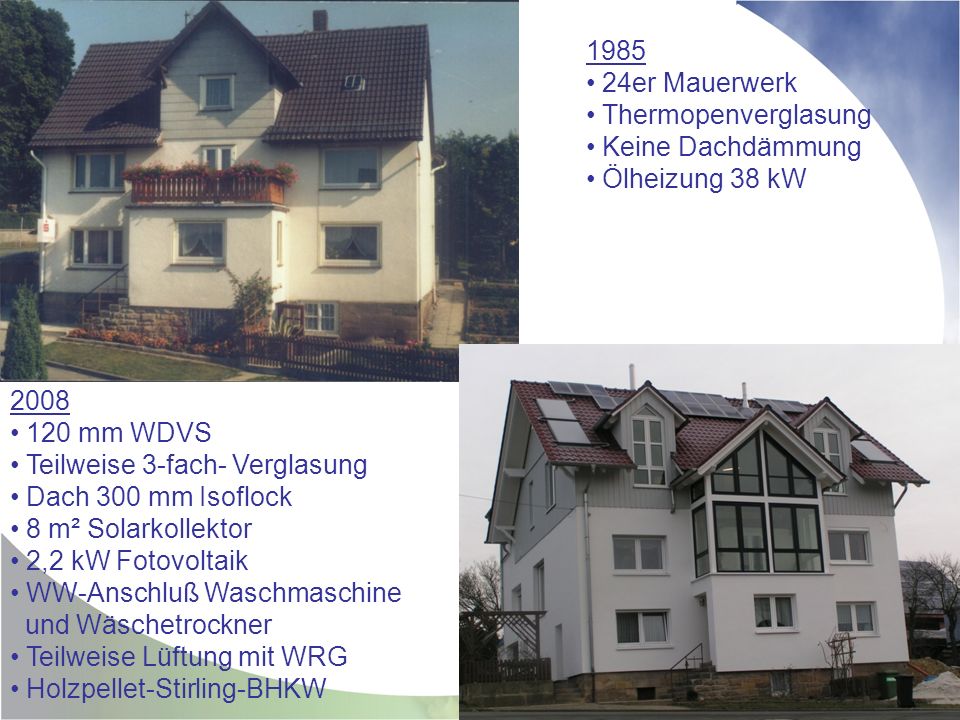 1985
• 24er Mauerwerk
• Thermopenverglasung
• Keine Dachdämmung
• Ölheizung 38 kW

2008
• 120 mm WDVS
• Teilweise 3-fach- Verglasung
• Dach 300 mm Isoflock
• 8 m² Solarkollektor
• 2,2 kW Fotovoltaik
• WW-Anschluß Waschmaschine und Wäschetrockner
• Teilweise Lüftung mit WRG
• Holzpellet-Stirling-BHKW